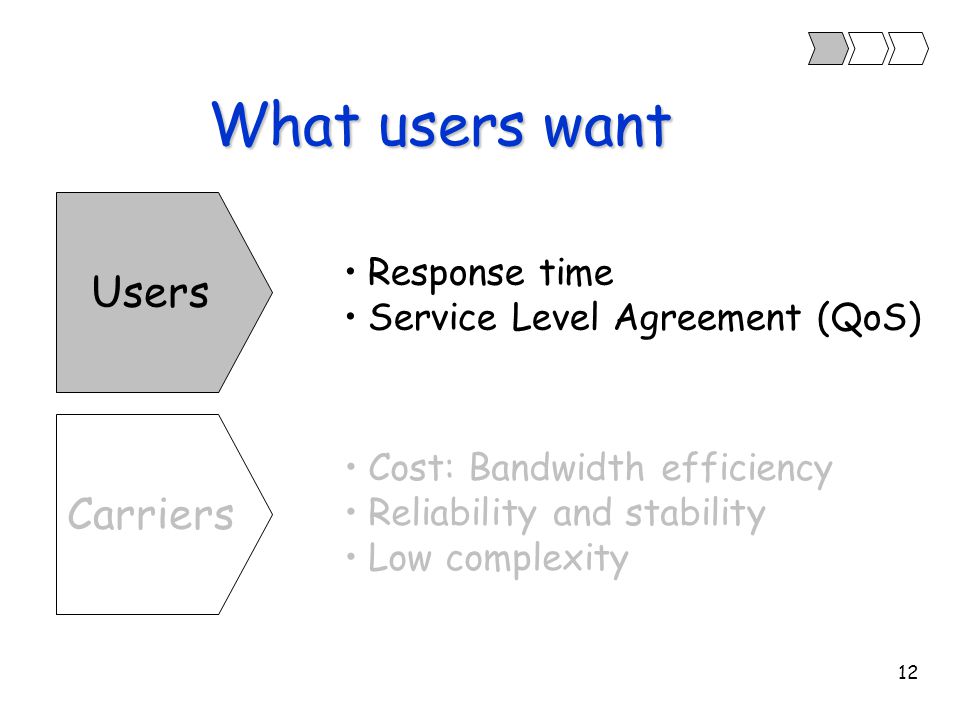 What users want

Users

• Response time
• Service Level Agreement (QoS)

Carriers

• Cost: Bandwidth efficiency
• Reliability and stability
• Low complexity

12